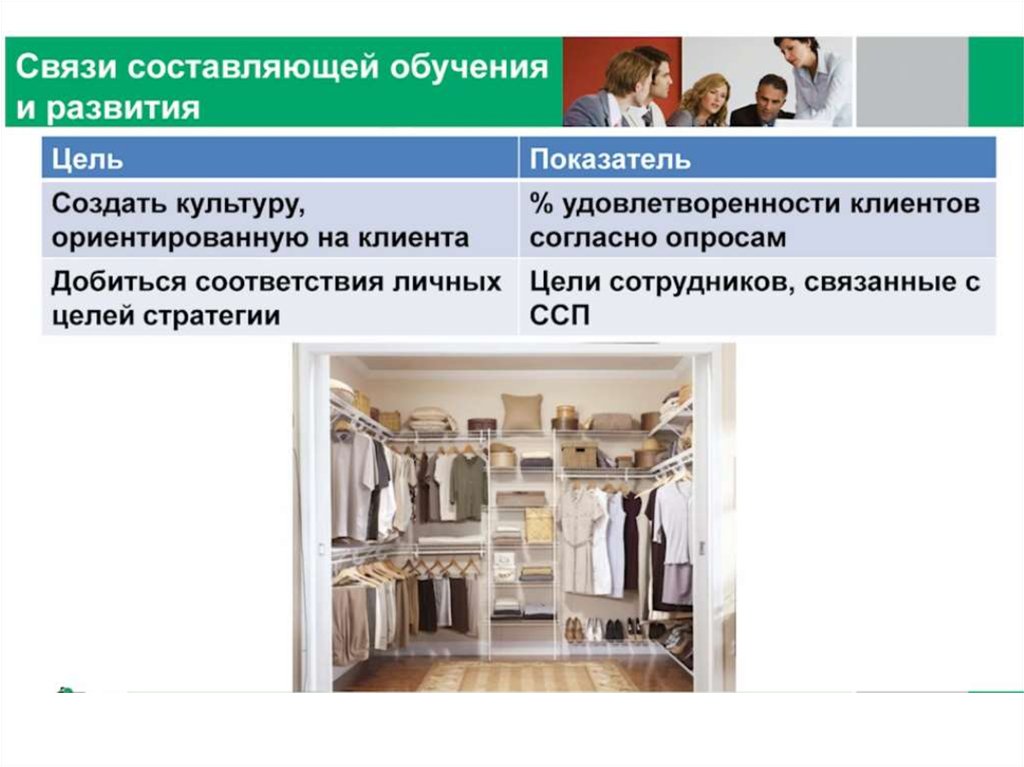 Связи составляющей обучения и развития

| Цель | Показатель |
|---|---|
| Создать культуру, ориентированную на клиента | % удовлетворенности клиентов согласно опросам |
| Добиться соответствия личных целей стратегии | Цели сотрудников, связанные с ССП |